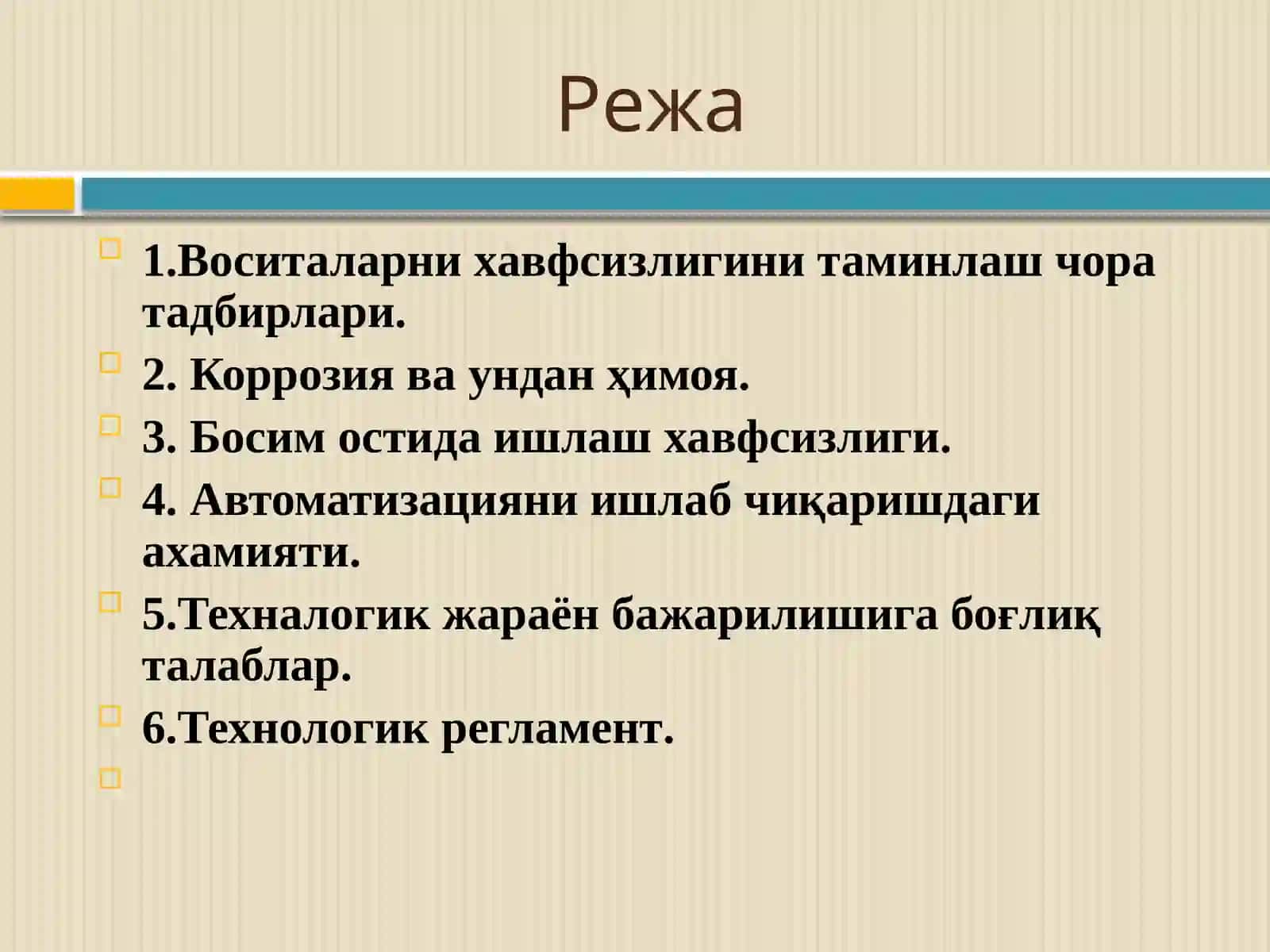 Режа

1.Воситаларни хавфсизлигини таминлаш чора тадбирлари.

2. Коррозия ва ундан ҳимоя.

3. Босим остида ишлаш хавфсизлиги.

4. Автоматизацияни ишлаб чиқаришдаги ахамияти.

5.Техналогик жараён бажарилишига боғлиқ талаблар.

6.Технологик регламент.